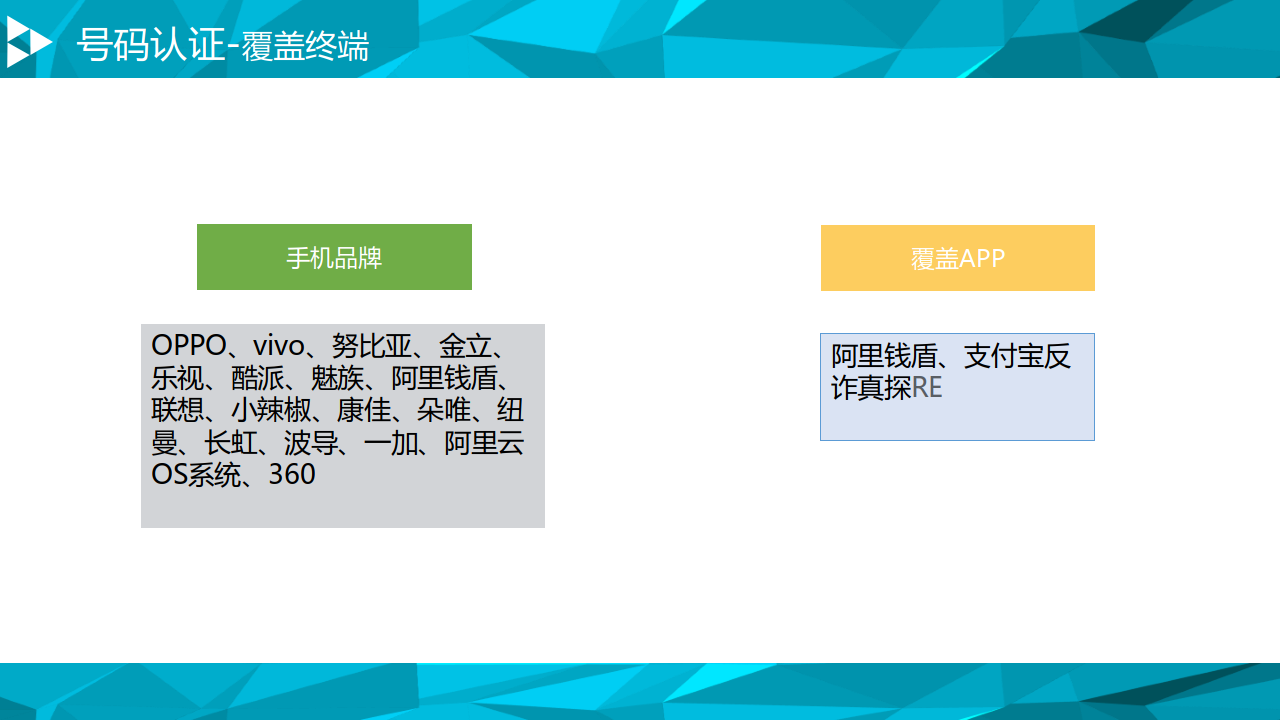 号码认证-覆盖终端

手机品牌

OPPO、vivo、努比亚、金立、乐视、酷派、魅族、阿里钱盾、联想、小辣椒、康佳、朵唯、纽曼、长虹、波导、一加、阿里云OS系统、360

覆盖APP

阿里钱盾、支付宝反诈真探RE